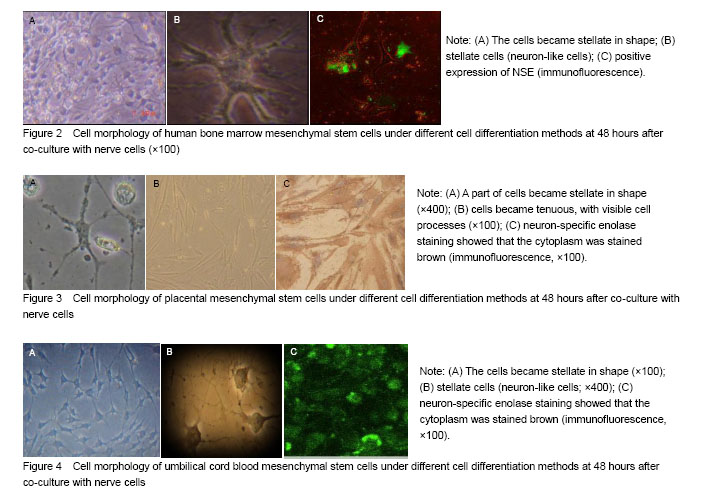 A

B

C

Note: (A) The cells became stellate in shape; (B) stellate cells (neuron-like cells); (C) positive expression of NSE (immunofluorescence).

Figure 2 Cell morphology of human bone marrow mesenchymal stem cells under different cell differentiation methods at 48 hours after co-culture with nerve cells (×100)

A

B

C

Note: (A) A part of cells became stellate in shape (×400); (B) cells became tenuous, with visible cell processes (×100); (C) neuron-specific enolase staining showed that the cytoplasm was stained brown (immunofluorescence, ×100).

Figure 3 Cell morphology of placental mesenchymal stem cells under different cell differentiation methods at 48 hours after co-culture with nerve cells

A

B

C

Note: (A) The cells became stellate in shape (×100); (B) stellate cells (neuron-like cells; ×400); (C) neuron-specific enolase staining showed that the cytoplasm was stained brown (immunofluorescence, ×100).

Figure 4 Cell morphology of umbilical cord blood mesenchymal stem cells under different cell differentiation methods at 48 hours after co-culture with nerve cells